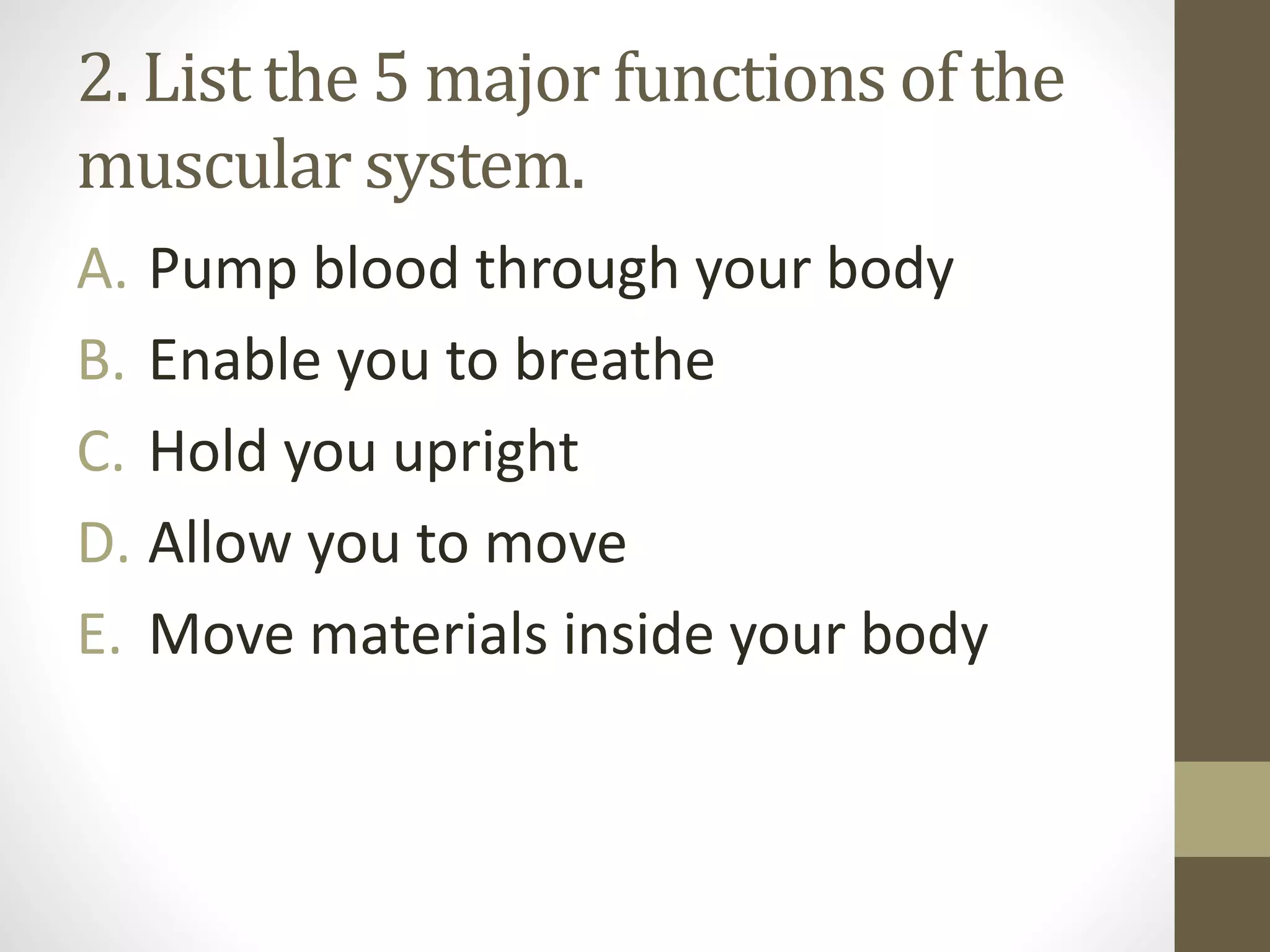 2. List the 5 major functions of the muscular system.

A. Pump blood through your body
B. Enable you to breathe
C. Hold you upright
D. Allow you to move
E. Move materials inside your body